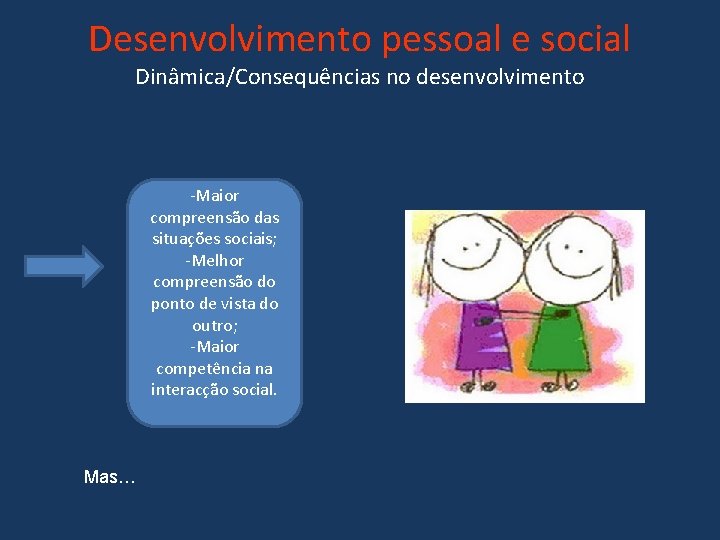 Desenvolvimento pessoal e social
Dinâmica/Consequências no desenvolvimento

-Maior compreensão das situações sociais;
-Melhor compreensão do ponto de vista do outro;
-Maior competência na interacção social.

Mas…